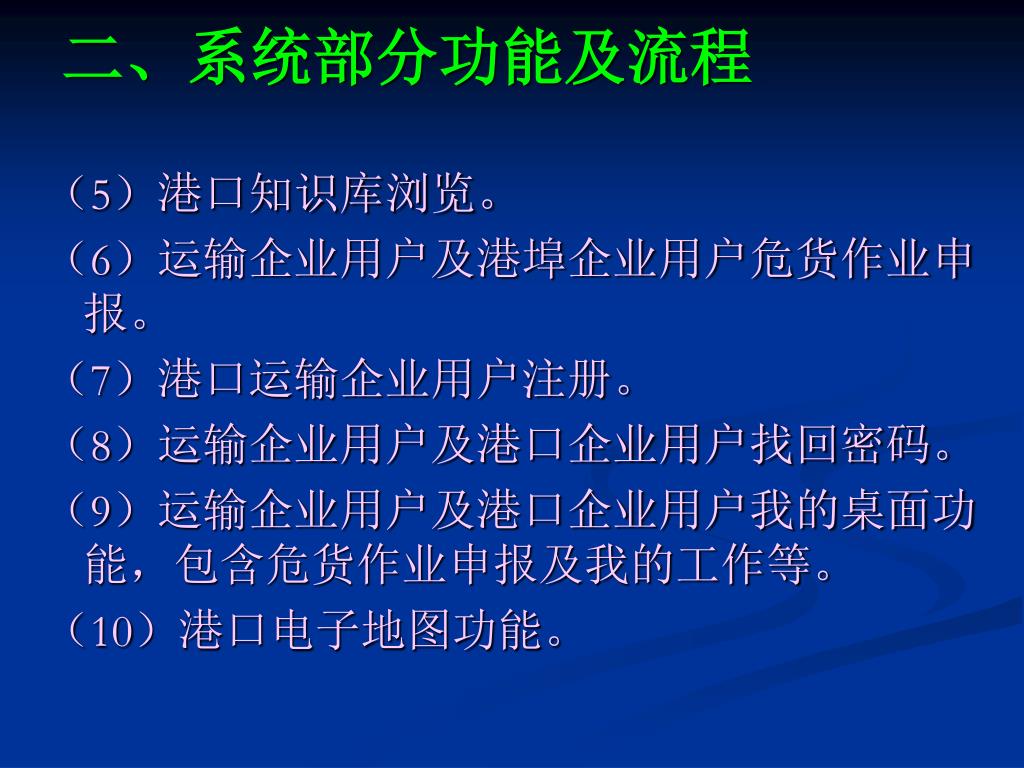 二、系统部分功能及流程

（5）港口知识库浏览。

（6）运输企业用户及港埠企业用户危货作业申报。

（7）港口运输企业用户注册。

（8）运输企业用户及港口企业用户找回密码。

（9）运输企业用户及港口企业用户我的桌面功能，包含危货作业申报及我的工作等。

（10）港口电子地图功能。